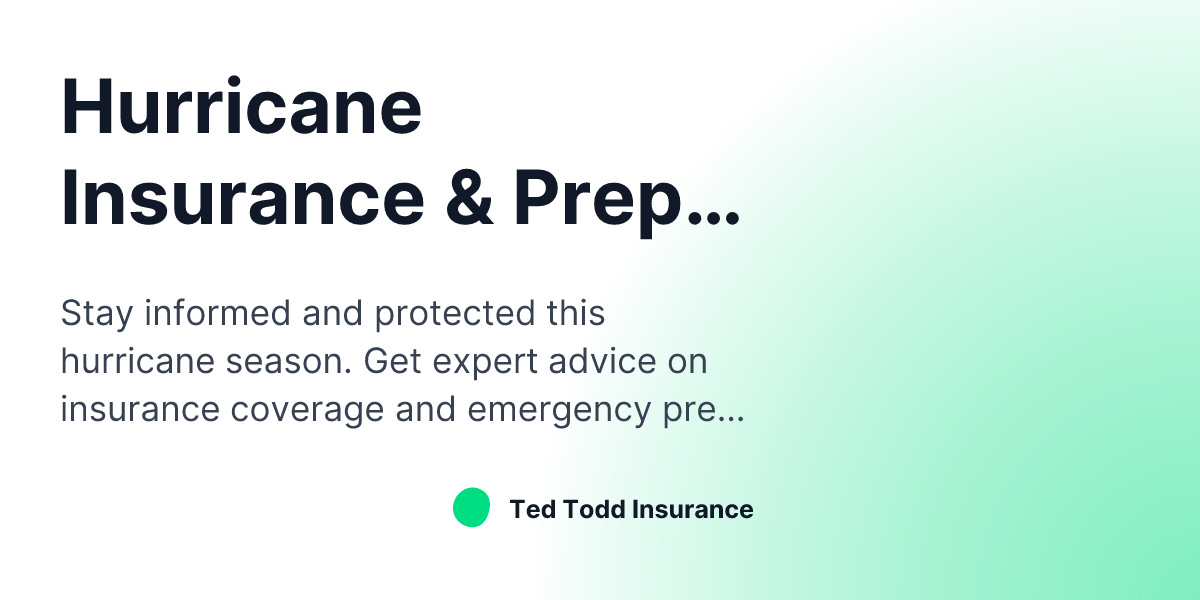 Hurricane Insurance & Prep...

Stay informed and protected this hurricane season. Get expert advice on insurance coverage and emergency pre...

Ted Todd Insurance